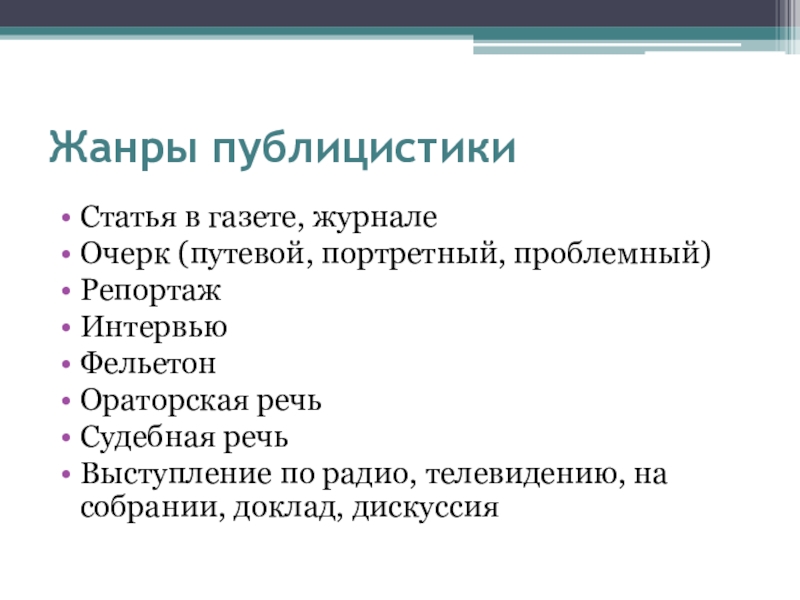 Жанры публицистики

• Статья в газете, журнале
• Очерк (путевой, портретный, проблемный)
• Репортаж
• Интервью
• Фельетон
• Ораторская речь
• Судебная речь
• Выступление по радио, телевидению, на собрании, доклад, дискуссия